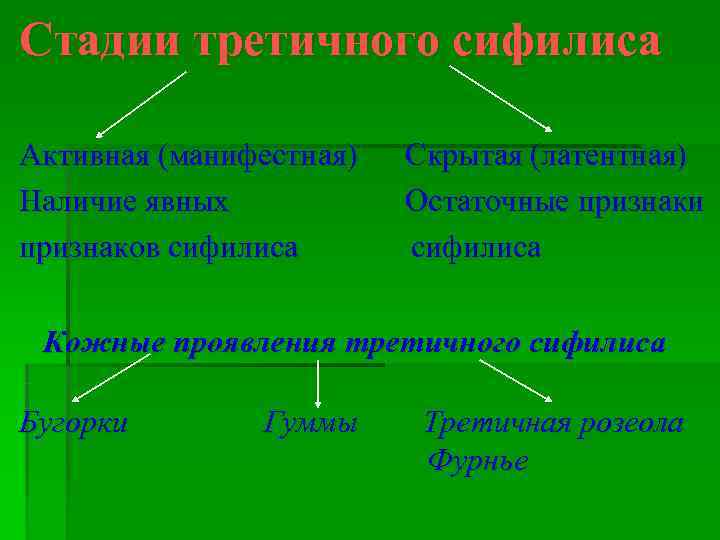 Стадии третичного сифилиса

Активная (манифестная)
Наличие явных признаков сифилиса

Скрытая (латентная)
Остаточные признаки сифилиса

Кожные проявления третичного сифилиса

Бугорки

Гуммы

Третичная розеола Фурнье